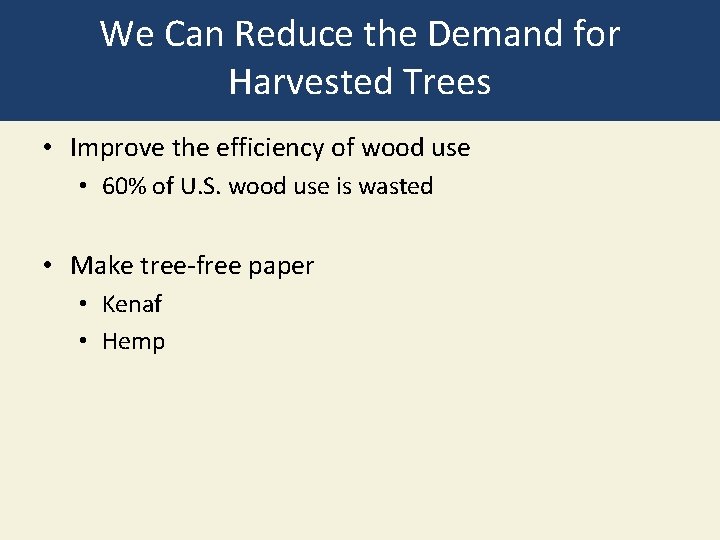 We Can Reduce the Demand for Harvested Trees

• Improve the efficiency of wood use
  • 60% of U.S. wood use is wasted

• Make tree-free paper
  • Kenaf
  • Hemp